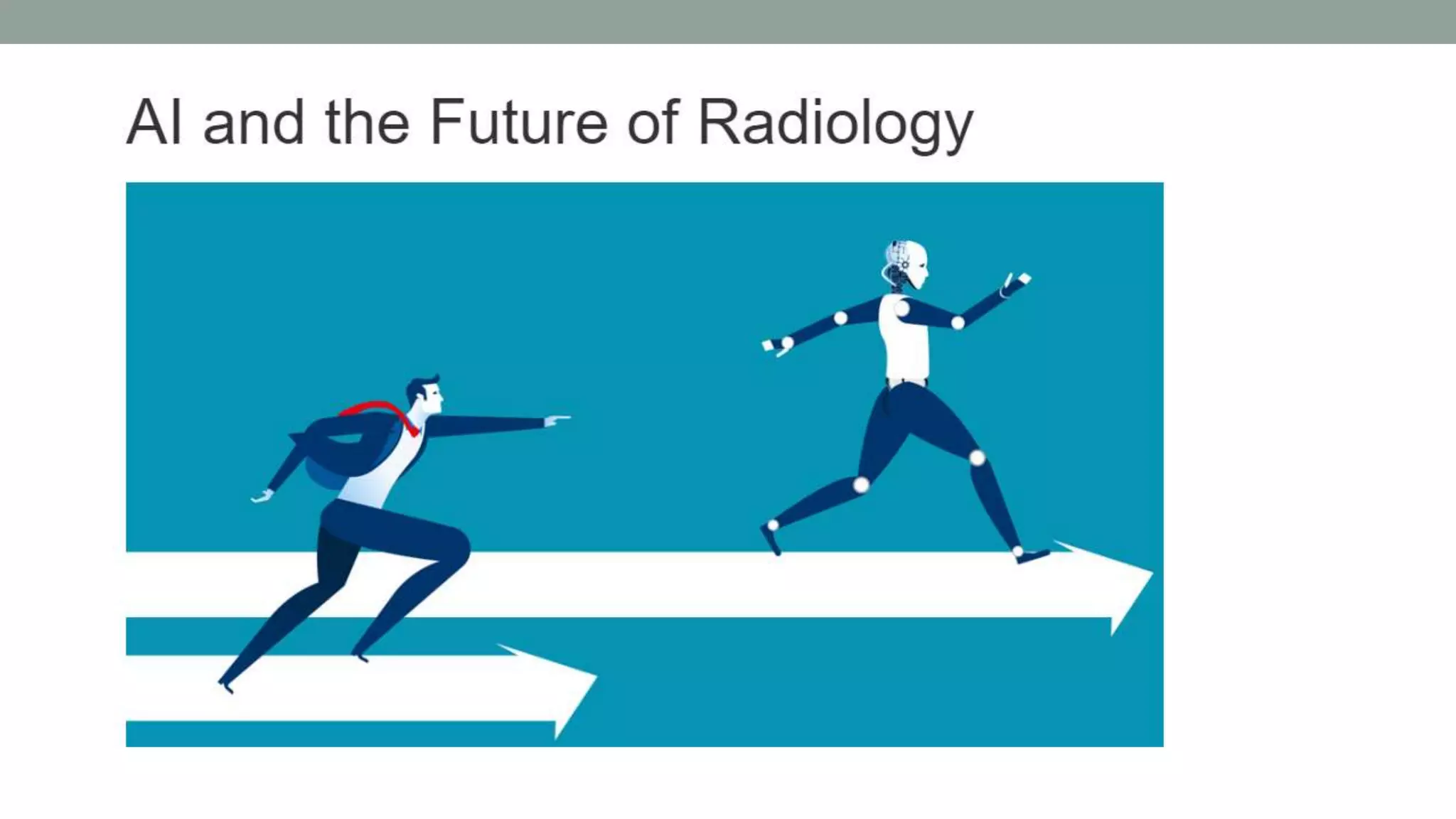 AI and the Future of Radiology